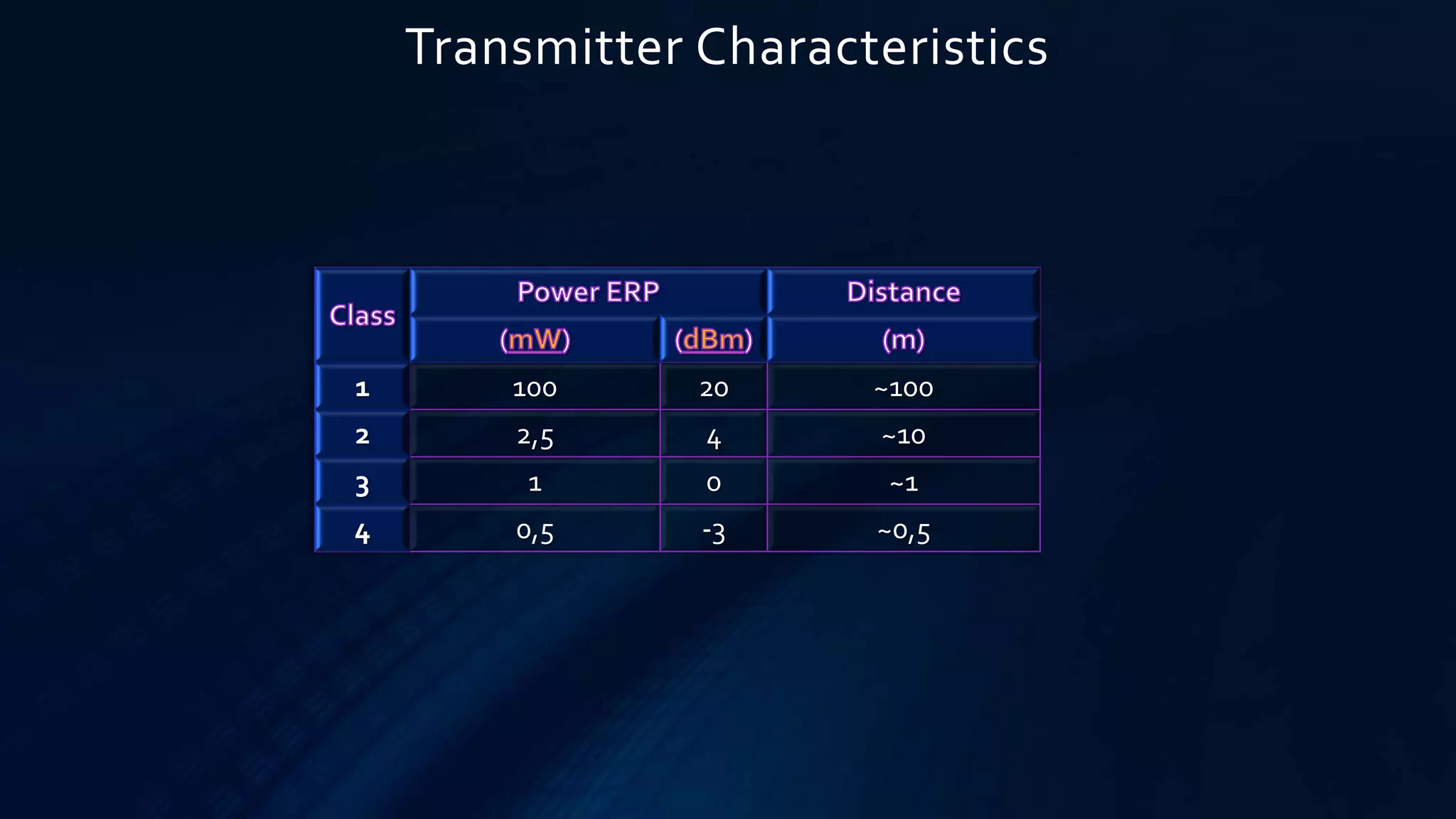 Transmitter Characteristics

| Class | Power ERP (mW) | Power ERP (dBm) | Distance (m) |
|---|---|---|---|
| 1 | 100 | 20 | ~100 |
| 2 | 2,5 | 4 | ~10 |
| 3 | 1 | 0 | ~1 |
| 4 | 0,5 | -3 | ~0,5 |